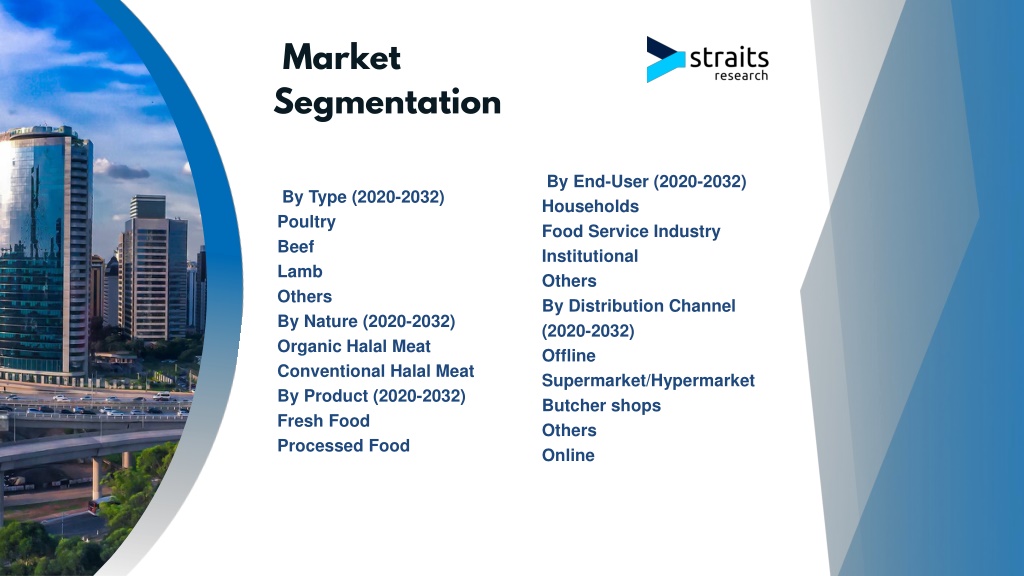 Market Segmentation

straits research

By Type (2020-2032)
Poultry
Beef
Lamb
Others
By Nature (2020-2032)
Organic Halal Meat
Conventional Halal Meat
By Product (2020-2032)
Fresh Food
Processed Food

By End-User (2020-2032)
Households
Food Service Industry
Institutional
Others
By Distribution Channel (2020-2032)
Offline
Supermarket/Hypermarket
Butcher shops
Others
Online